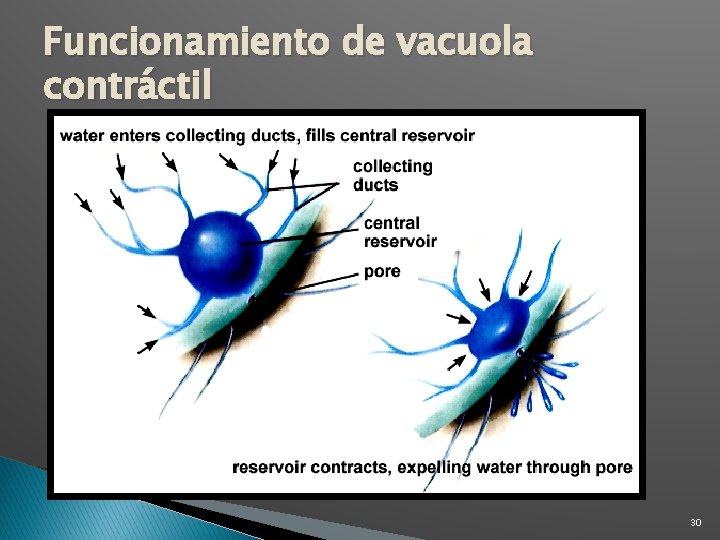 Funcionamiento de vacuola contráctil

water enters collecting ducts, fills central reservoir

collecting ducts

central reservoir

pore

reservoir contracts, expelling water through pore

30